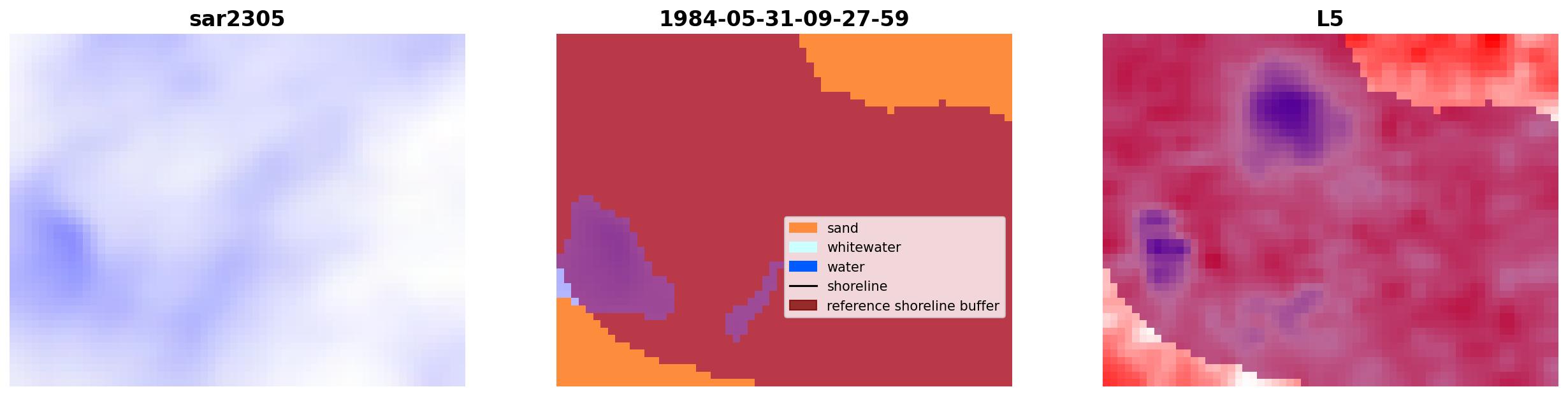 sar2305

1984-05-31-09-27-59

sand
whitewater
water
shoreline
reference shoreline buffer

L5